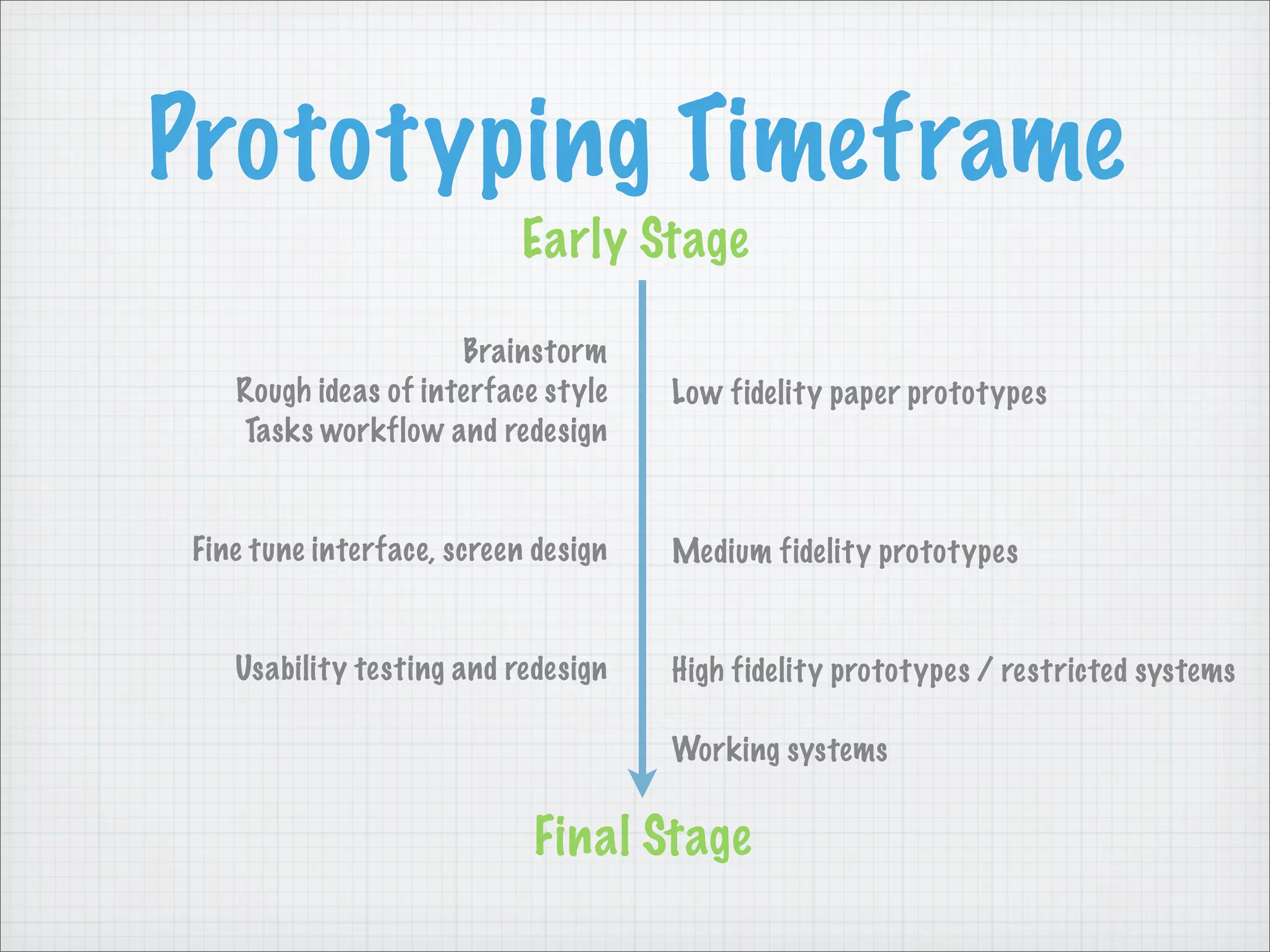 Prototyping Timeframe

Early Stage

Brainstorm
Rough ideas of interface style
Tasks workflow and redesign

Low fidelity paper prototypes

Fine tune interface, screen design

Medium fidelity prototypes

Usability testing and redesign

High fidelity prototypes / restricted systems

Working systems

Final Stage